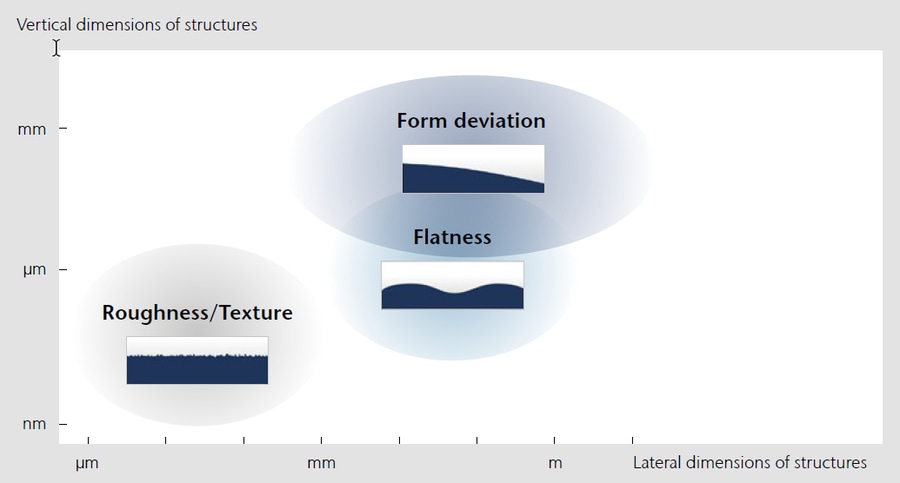 Vertical dimensions of structures

mm

µm

nm

Form deviation

Flatness

Roughness/Texture

µm

mm

m

Lateral dimensions of structures